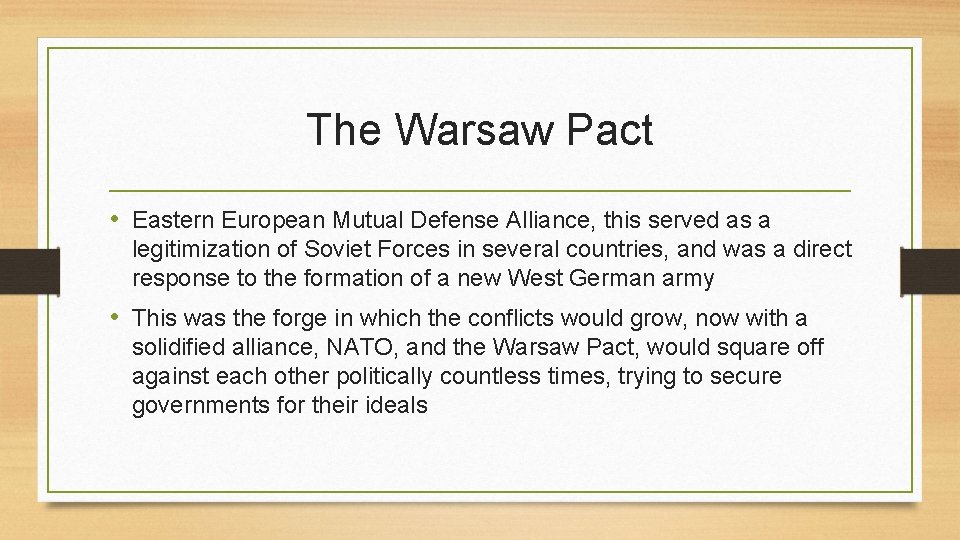 The Warsaw Pact

• Eastern European Mutual Defense Alliance, this served as a legitimization of Soviet Forces in several countries, and was a direct response to the formation of a new West German army

• This was the forge in which the conflicts would grow, now with a solidified alliance, NATO, and the Warsaw Pact, would square off against each other politically countless times, trying to secure governments for their ideals